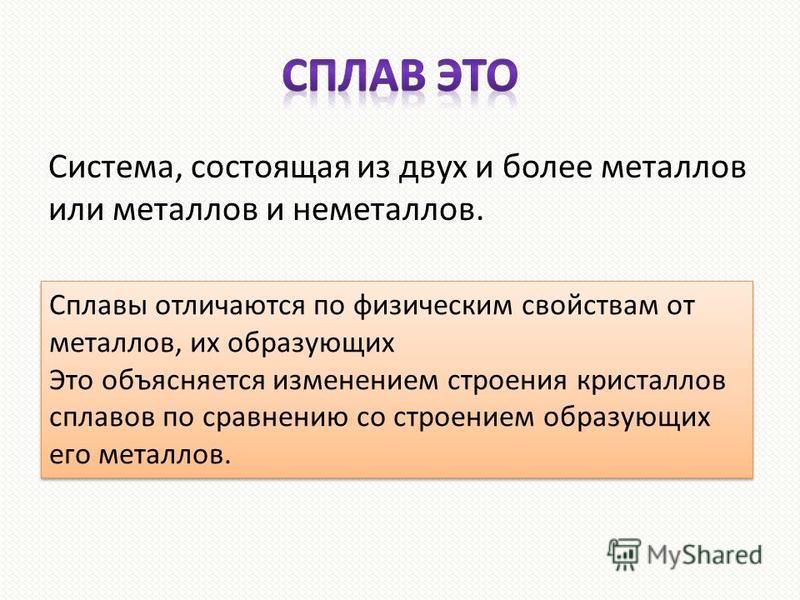 СПЛАВ ЭТО

Система, состоящая из двух и более металлов или металлов и неметаллов.

Сплавы отличаются по физическим свойствам от металлов, их образующих
Это объясняется изменением строения кристаллов сплавов по сравнению со строением образующих его металлов.

MyShared